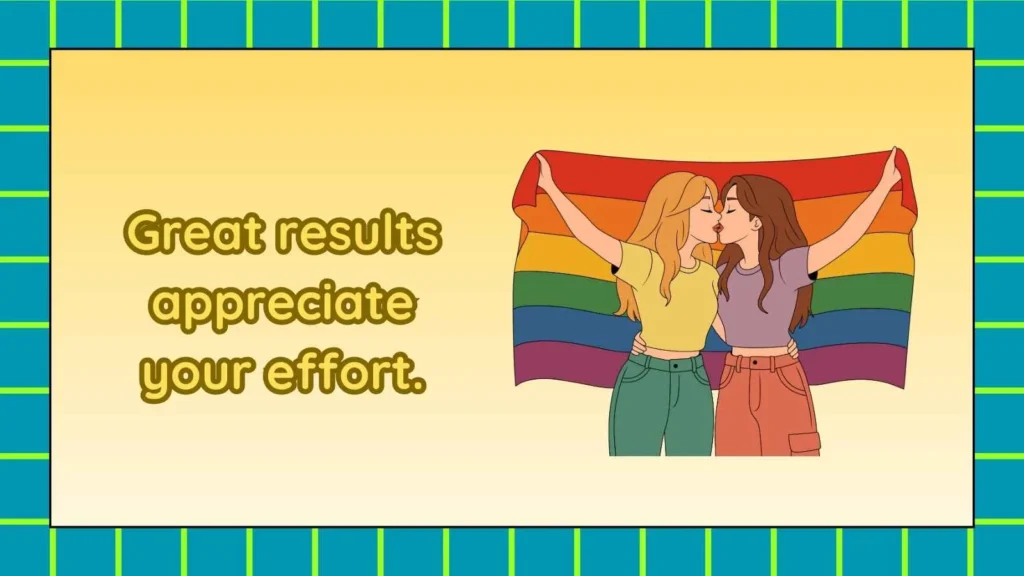 Great results appreciate your effort.